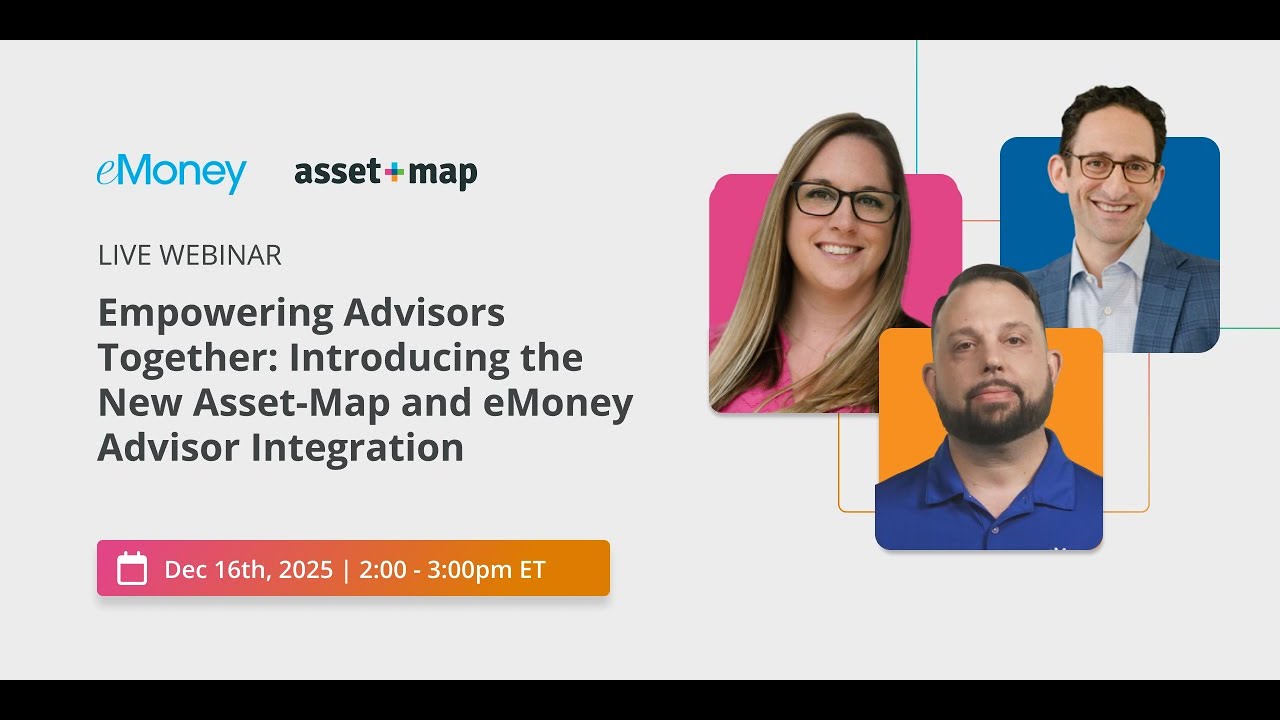 eMoney asset+map

LIVE WEBINAR

Empowering Advisors Together: Introducing the New Asset-Map and eMoney Advisor Integration

Dec 16th, 2025 | 2:00 - 3:00pm ET